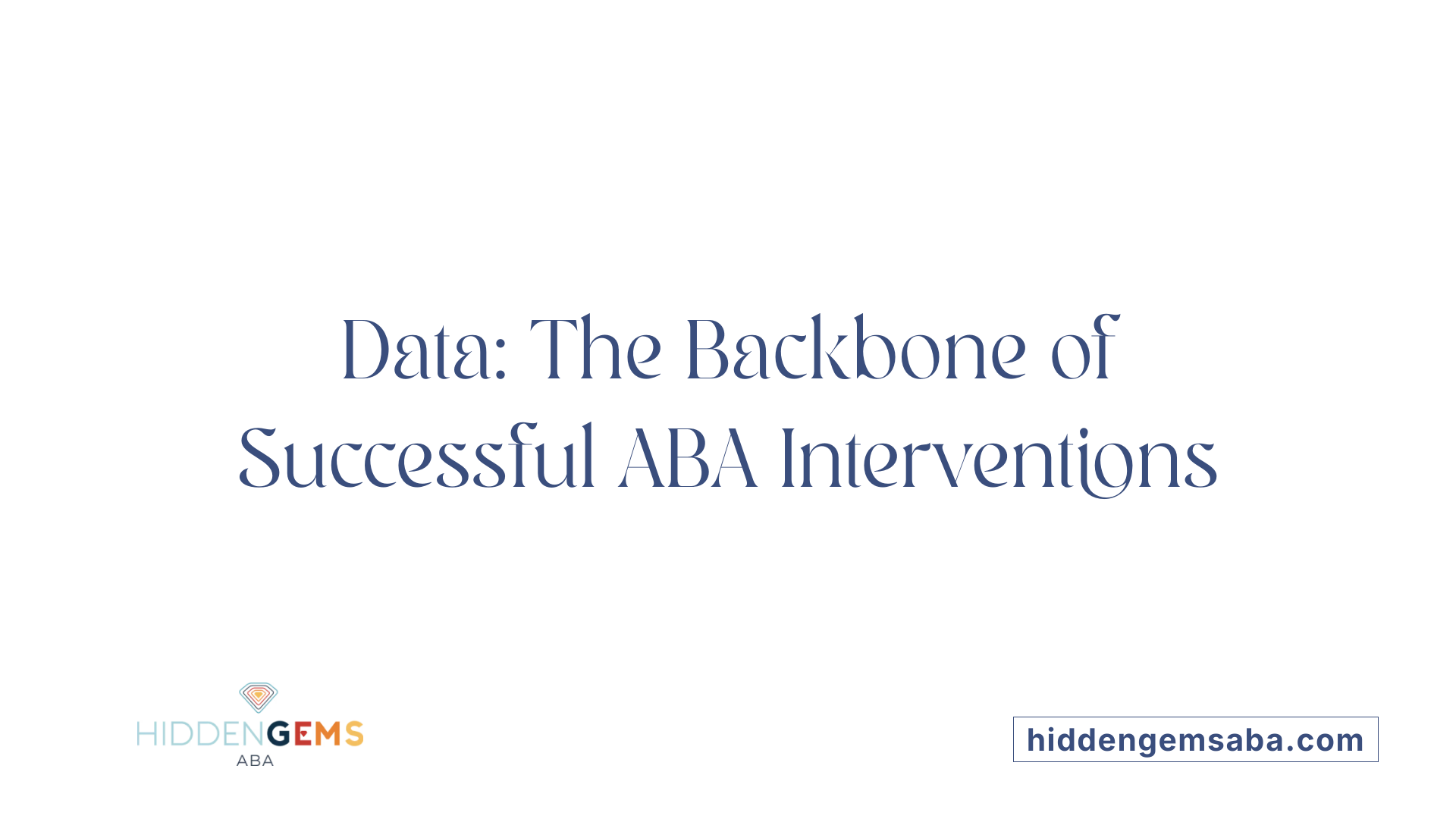 Data: The Backbone of Successful ABA Interventions

HIDDENGEMS
ABA

hiddengemsaba.com